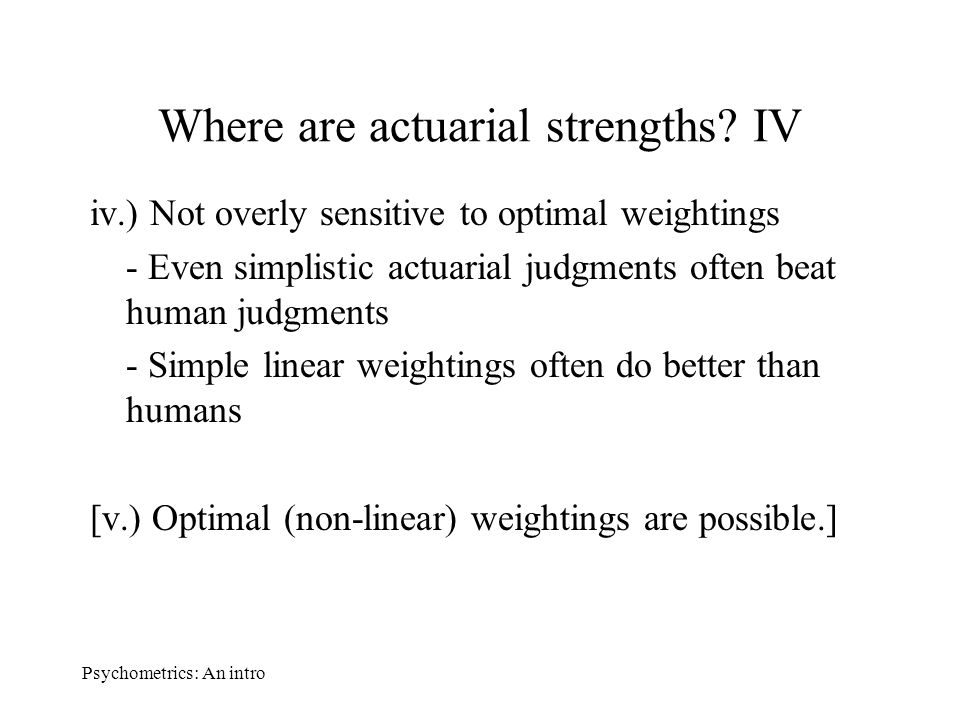 Where are actuarial strengths? IV

iv.) Not overly sensitive to optimal weightings

- Even simplistic actuarial judgments often beat human judgments

- Simple linear weightings often do better than humans

[v.) Optimal (non-linear) weightings are possible.]

Psychometrics: An intro